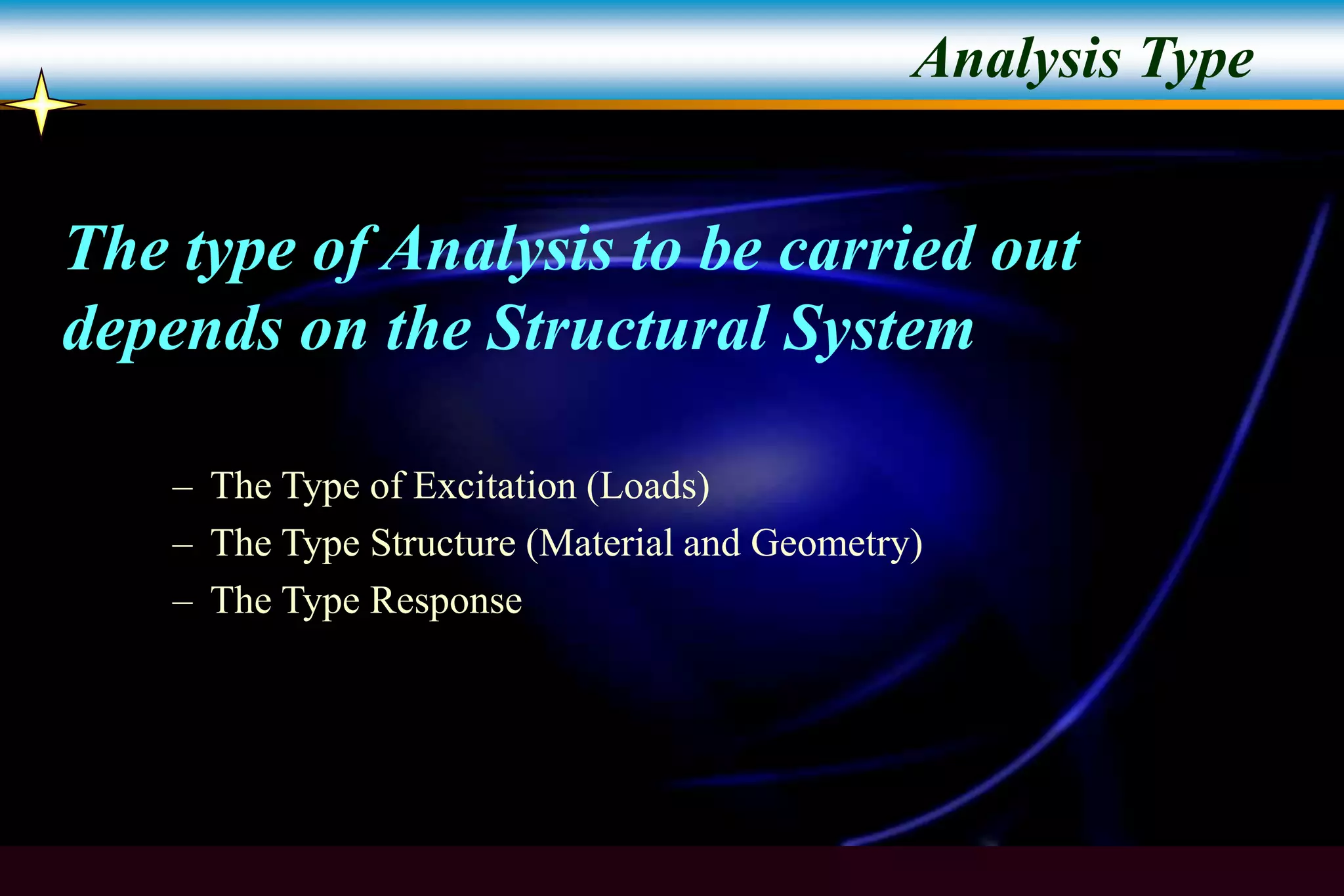 Analysis Type

The type of Analysis to be carried out depends on the Structural System

– The Type of Excitation (Loads)
– The Type Structure (Material and Geometry)
– The Type Response